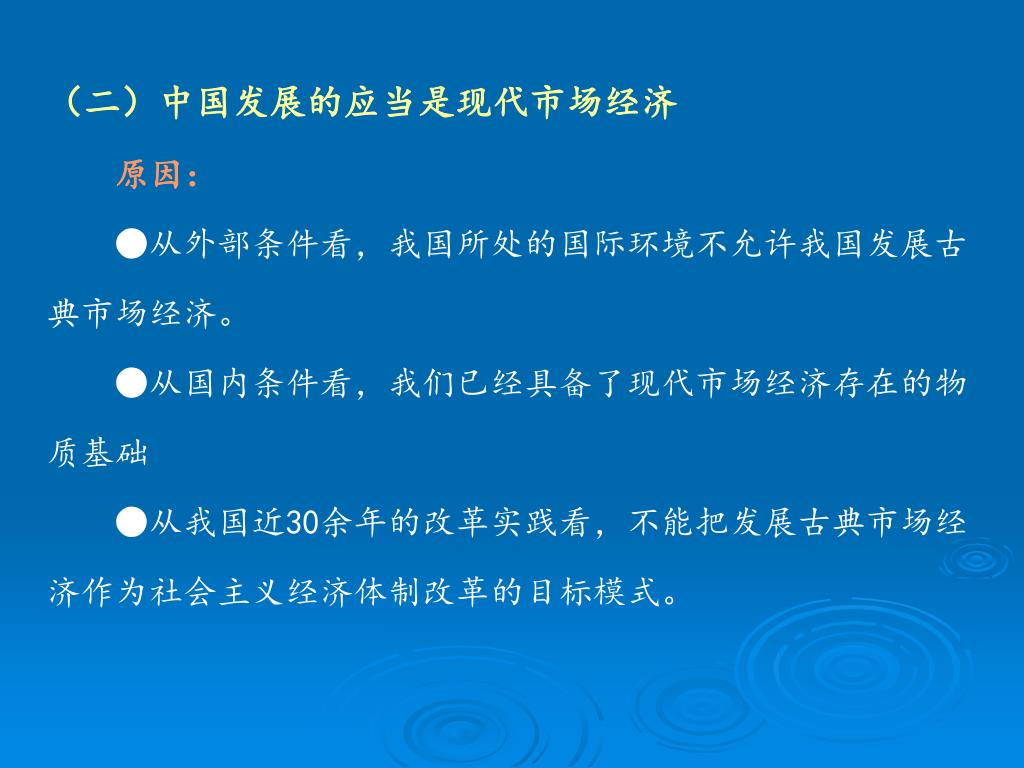 （二）中国发展的应当是现代市场经济

原因：

●从外部条件看，我国所处的国际环境不允许我国发展古典市场经济。

●从国内条件看，我们已经具备了现代市场经济存在的物质基础

●从我国近30余年的改革实践看，不能把发展古典市场经济作为社会主义经济体制改革的目标模式。